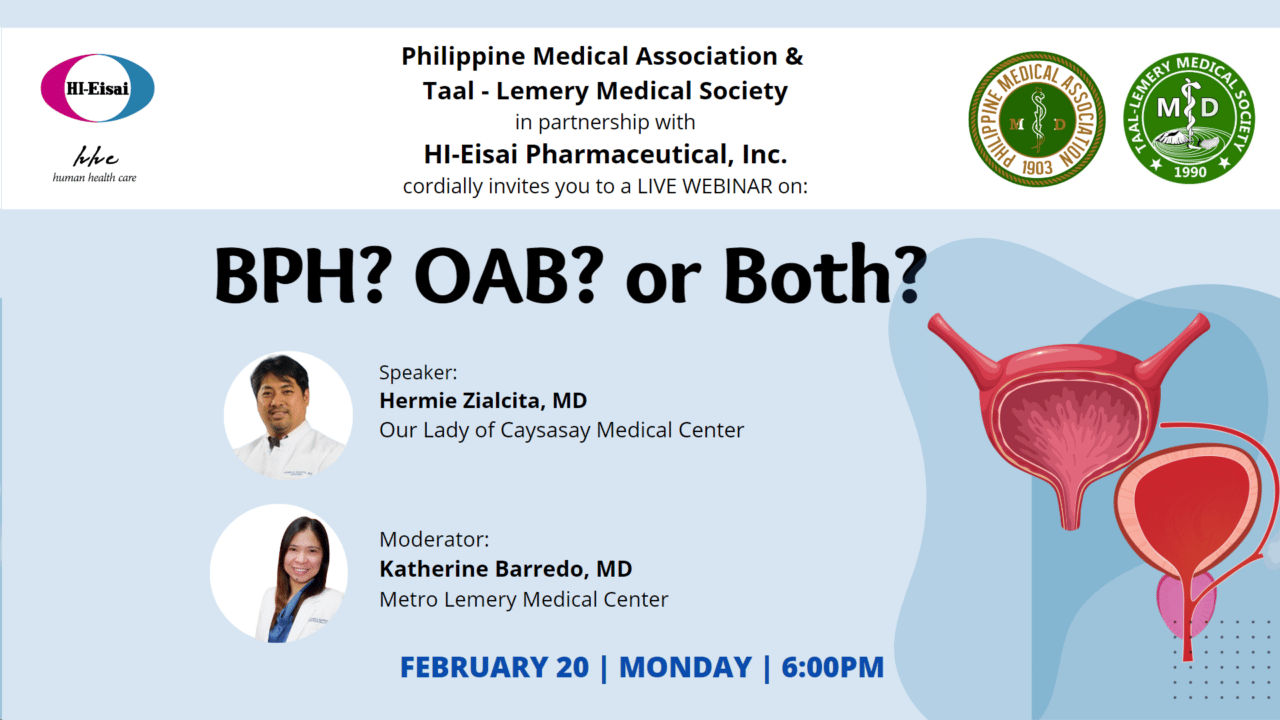 HI-Eisai
hhc
human health care

Philippine Medical Association &
Taal - Lemery Medical Society
in partnership with
HI-Eisai Pharmaceutical, Inc.
cordially invites you to a LIVE WEBINAR on:

PHILIPPINE MEDICAL ASSOCIATION M D 1903

TAAL-LEMERY MEDICAL SOCIETY M D 1990

BPH? OAB? or Both?

Speaker:
Hermie Zialcita, MD
Our Lady of Caysasay Medical Center

Moderator:
Katherine Barredo, MD
Metro Lemery Medical Center

FEBRUARY 20 | MONDAY | 6:00PM